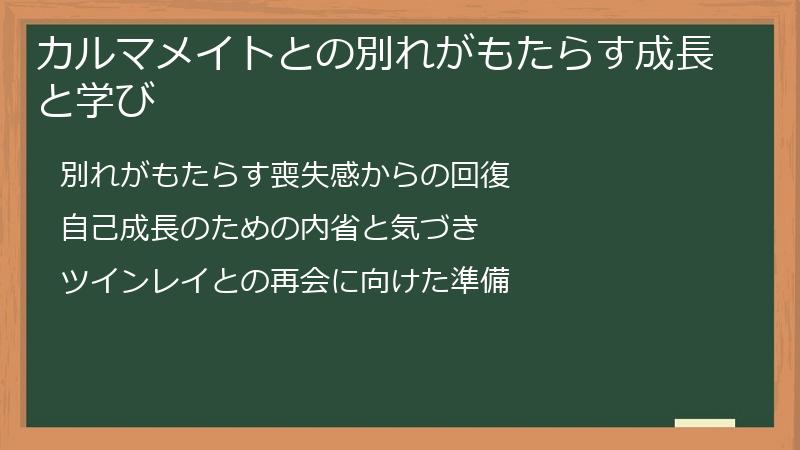 カルマメイトとの別れがもたらす成長と学び

別れがもたらす喪失感からの回復

自己成長のための内省と気づき

ツインレイとの再会に向けた準備